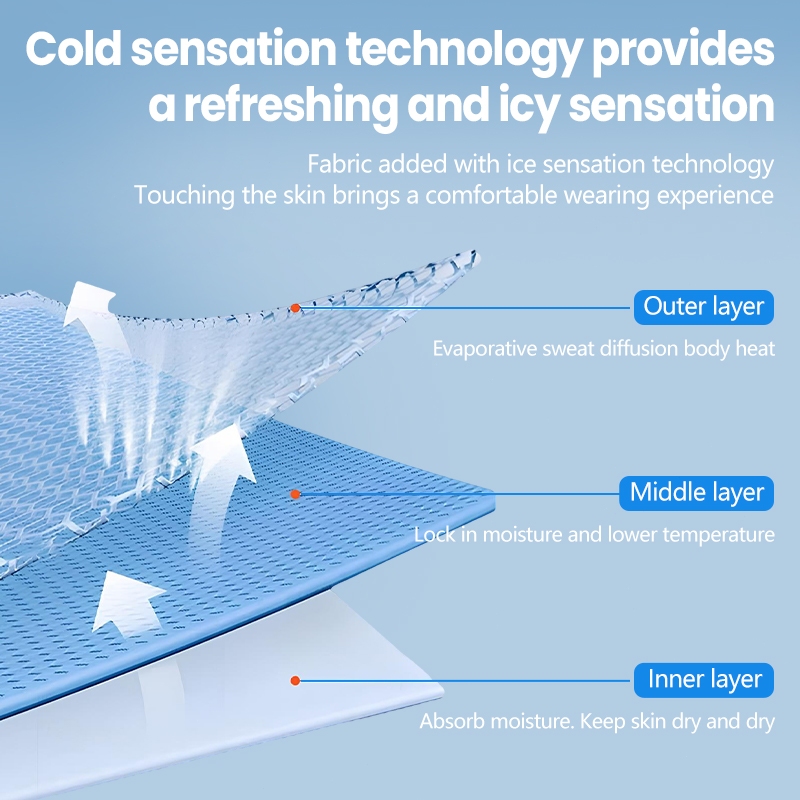 Cold sensation technology provides a refreshing and icy sensation

Fabric added with ice sensation technology
Touching the skin brings a comfortable wearing experience

Outer layer
Evaporative sweat diffusion body heat

Middle layer
Lock in moisture and lower temperature

Inner layer
Absorb moisture. Keep skin dry and dry